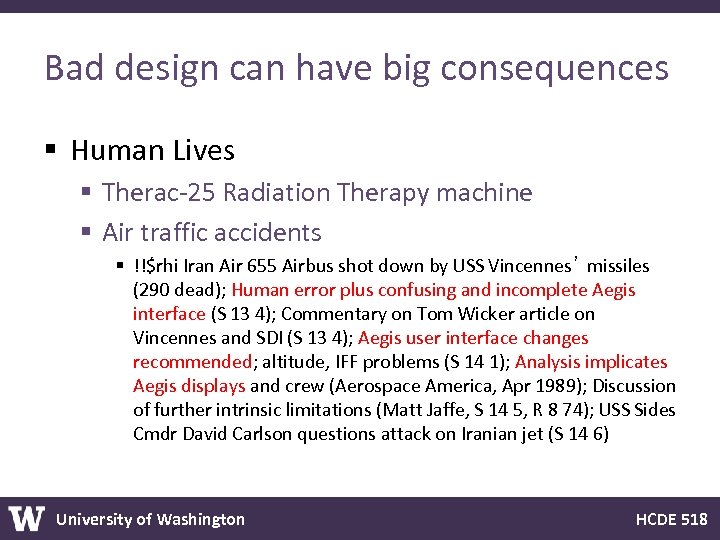 Bad design can have big consequences

▪ Human Lives
  ▪ Therac-25 Radiation Therapy machine
  ▪ Air traffic accidents
    ▪ !!$rhi Iran Air 655 Airbus shot down by USS Vincennes' missiles (290 dead); Human error plus confusing and incomplete Aegis interface (S 13 4); Commentary on Tom Wicker article on Vincennes and SDI (S 13 4); Aegis user interface changes recommended; altitude, IFF problems (S 14 1); Analysis implicates Aegis displays and crew (Aerospace America, Apr 1989); Discussion of further intrinsic limitations (Matt Jaffe, S 14 5, R 8 74); USS Sides Cmdr David Carlson questions attack on Iranian jet (S 14 6)

W University of Washington

HCDE 518